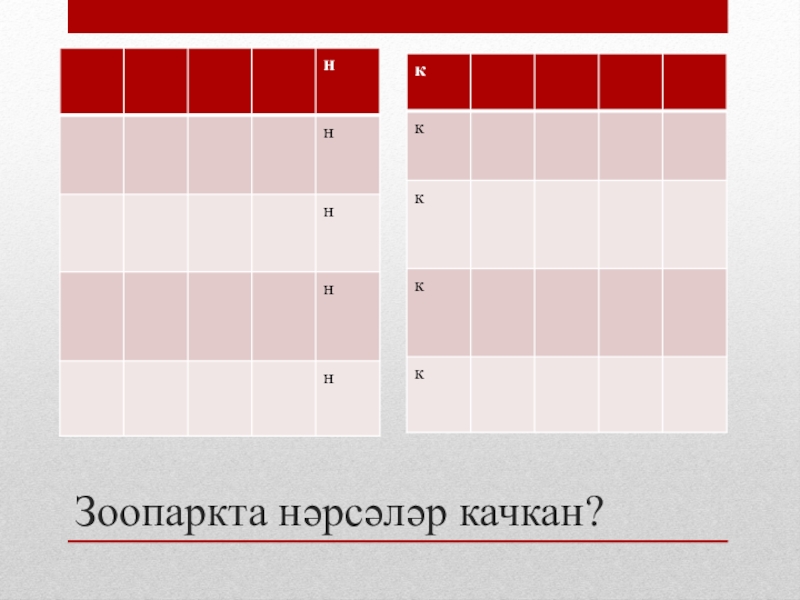 |  |  |  |  | н |
|---|---|---|---|---|
|  |  |  |  | н |
|  |  |  |  | н |
|  |  |  |  | н |
|  |  |  |  | н |

| к |  |  |  |  |
|---|---|---|---|---|
| к |  |  |  |  |
| к |  |  |  |  |
| к |  |  |  |  |
| к |  |  |  |  |

Зоопаркта нәрсәләр качкан?